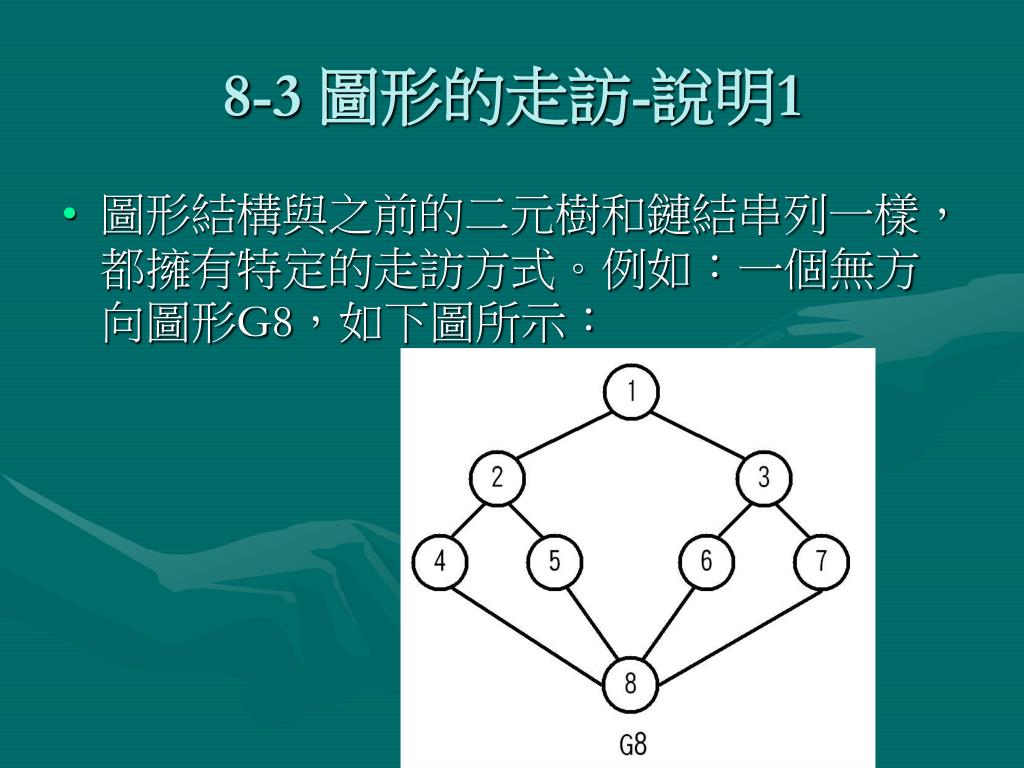 8-3 圖形的走訪-說明1

• 圖形結構與之前的二元樹和鏈結串列一樣，都擁有特定的走訪方式。例如：一個無方向圖形G8，如下圖所示：

1
2
3
4
5
6
7
8
G8